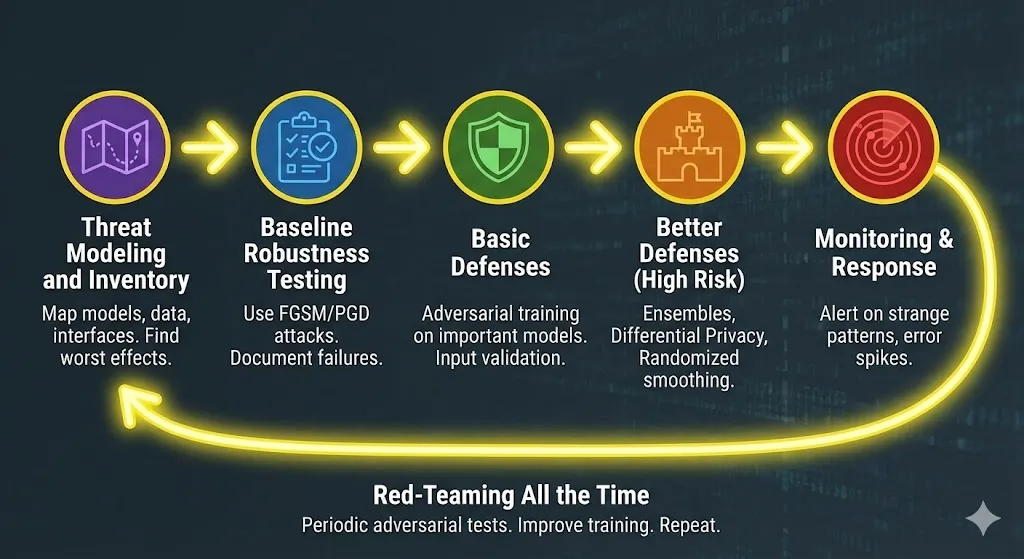 Threat Modeling and Inventory
Map models, data, interfaces. Find worst effects.

Baseline Robustness Testing
Use FGSM/PGD attacks. Document failures.

Basic Defenses
Adversarial training on important models. Input validation.

Better Defenses (High Risk)
Ensembles, Differential Privacy, Randomized smoothing.

Monitoring & Response
Alert on strange patterns, error spikes.

Red-Teaming All the Time
Periodic adversarial tests. Improve training. Repeat.